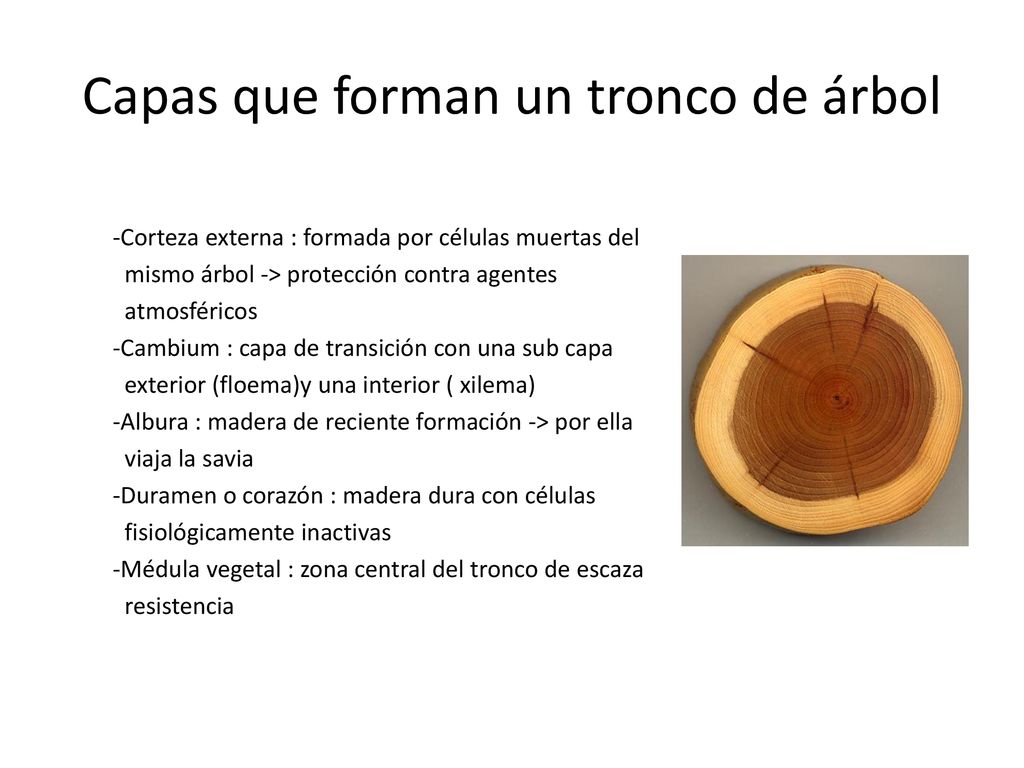 Capas que forman un tronco de árbol

-Corteza externa : formada por células muertas del mismo árbol -> protección contra agentes atmosféricos
-Cambium : capa de transición con una sub capa exterior (floema)y una interior ( xilema)
-Albura : madera de reciente formación -> por ella viaja la savia
-Duramen o corazón : madera dura con células fisiológicamente inactivas
-Médula vegetal : zona central del tronco de escaza resistencia